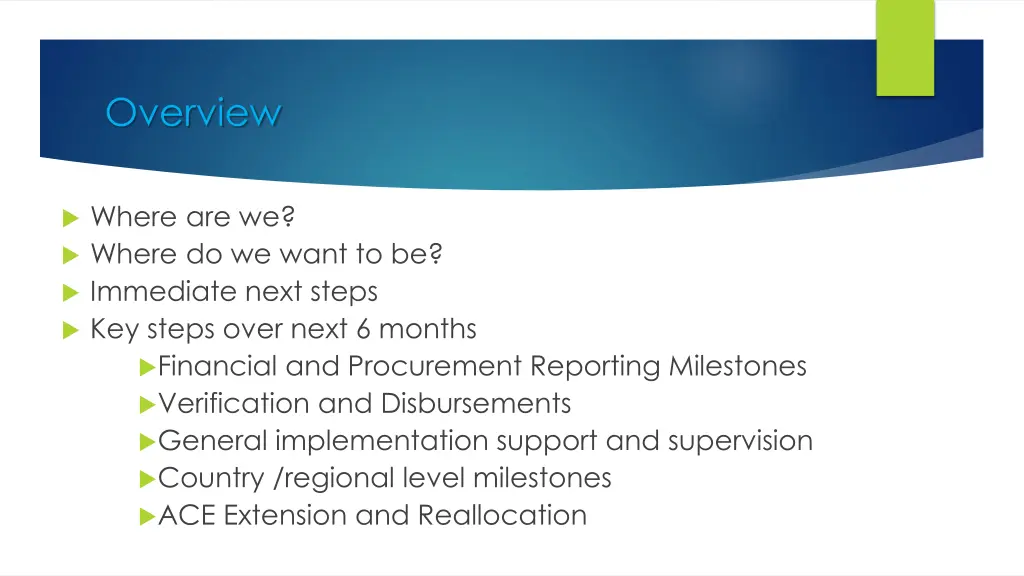 Overview

Where are we?
Where do we want to be?
Immediate next steps
Key steps over next 6 months
Financial and Procurement Reporting Milestones
Verification and Disbursements
General implementation support and supervision
Country /regional level milestones
ACE Extension and Reallocation